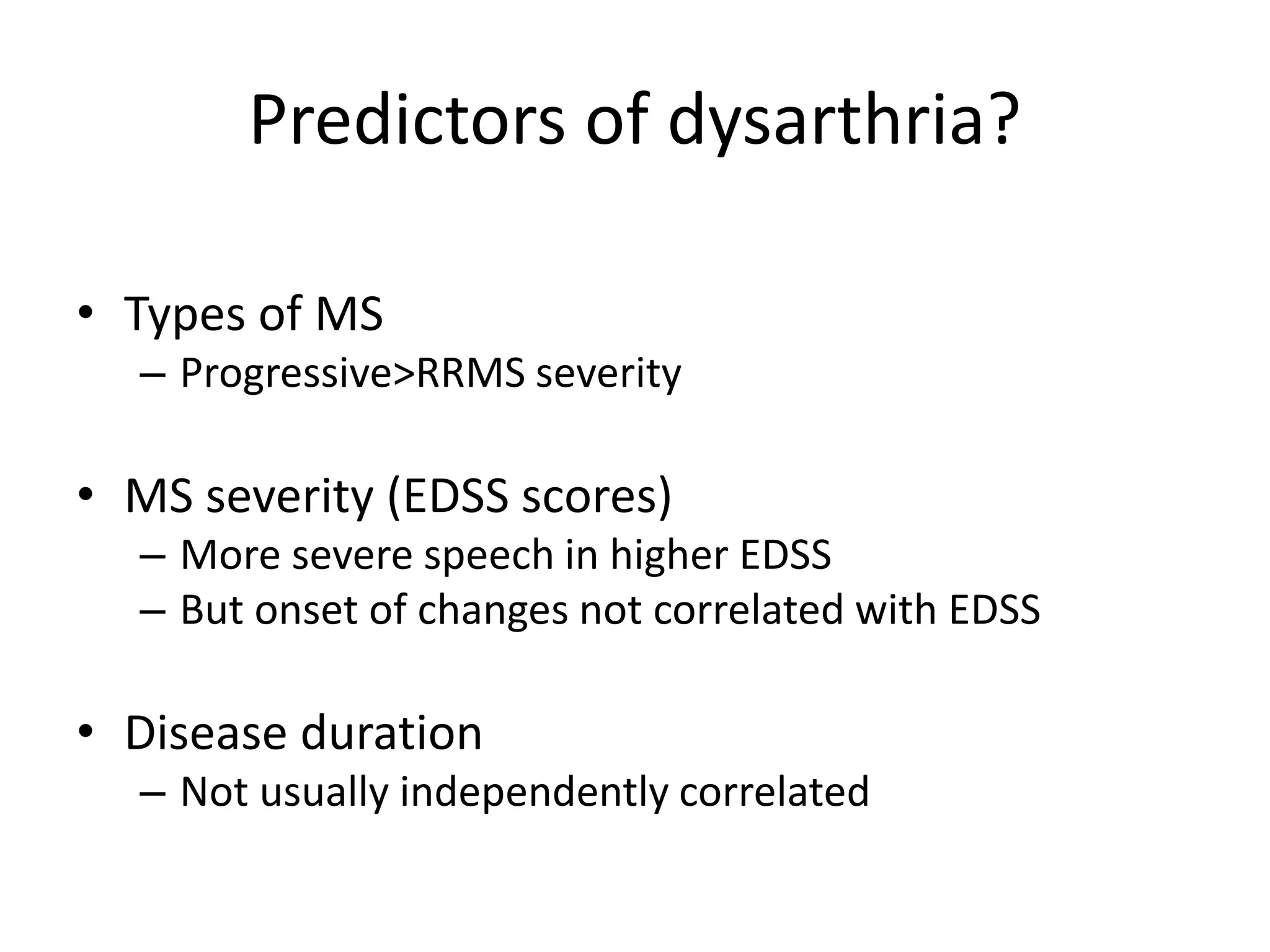 Predictors of dysarthria?

• Types of MS
– Progressive>RRMS severity

• MS severity (EDSS scores)
– More severe speech in higher EDSS
– But onset of changes not correlated with EDSS

• Disease duration
– Not usually independently correlated